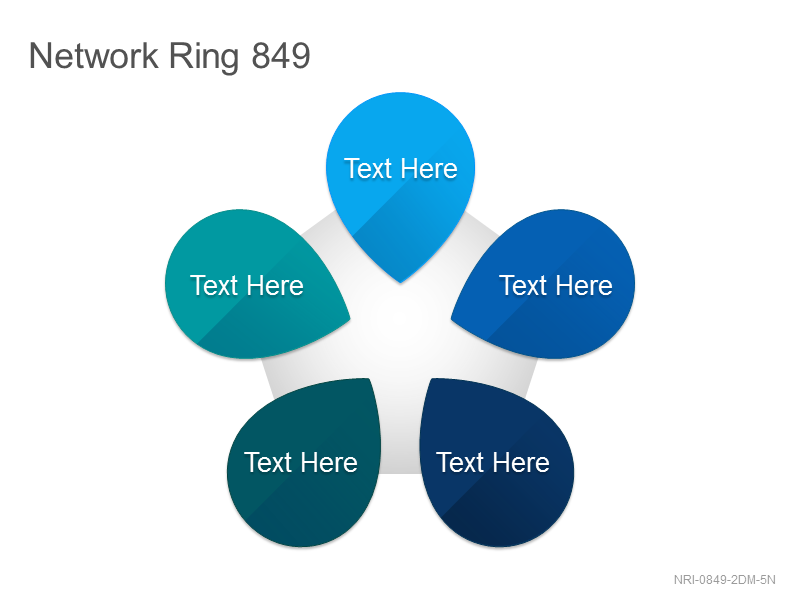 Network Ring 849

Text Here

Text Here

Text Here

Text Here

Text Here

NRI-0849-2DM-5N